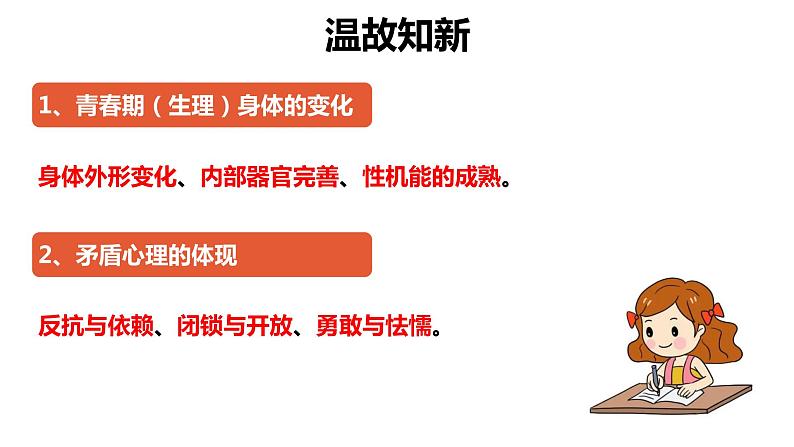 温故知新

1、青春期（生理）身体的变化

身体外形变化、内部器官完善、性机能的成熟。

2、矛盾心理的体现

反抗与依赖、闭锁与开放、勇敢与怯懦。